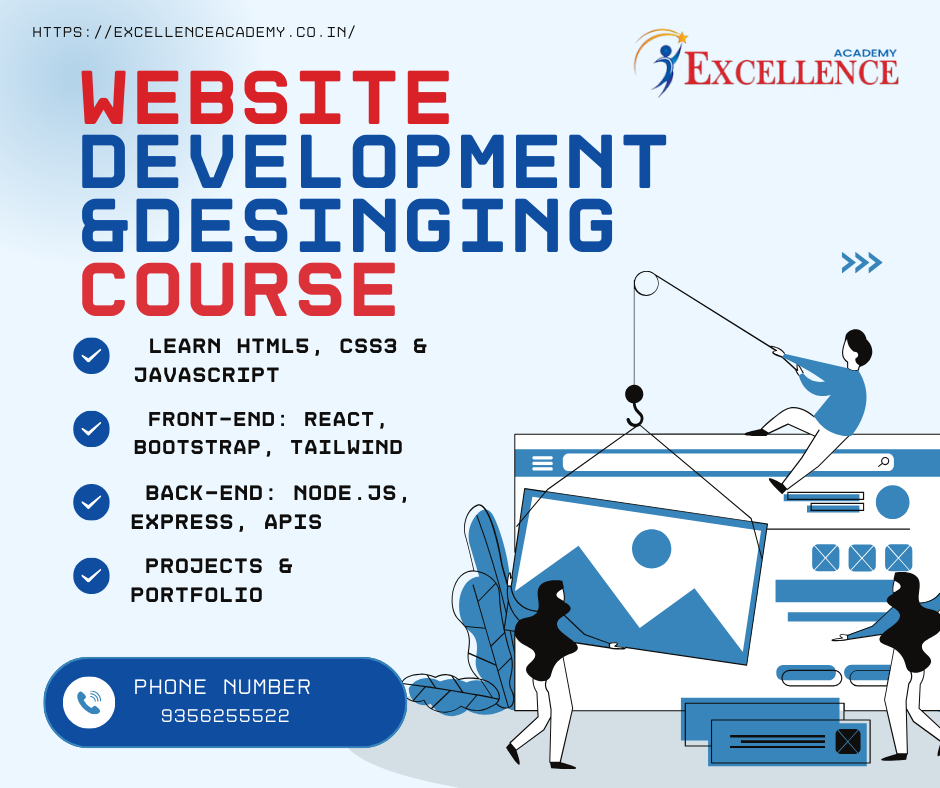 HTTPS://EXCELLENCEACADEMY.CO.IN/

ACADEMY
EXCELLENCE

WEBSITE DEVELOPMENT &DESINGING COURSE

LEARN HTML5, CSS3 & JAVASCRIPT

FRONT-END: REACT, BOOTSTRAP, TAILWIND

BACK-END: NODE.JS, EXPRESS, APIS

PROJECTS & PORTFOLIO

PHONE NUMBER
9356255522